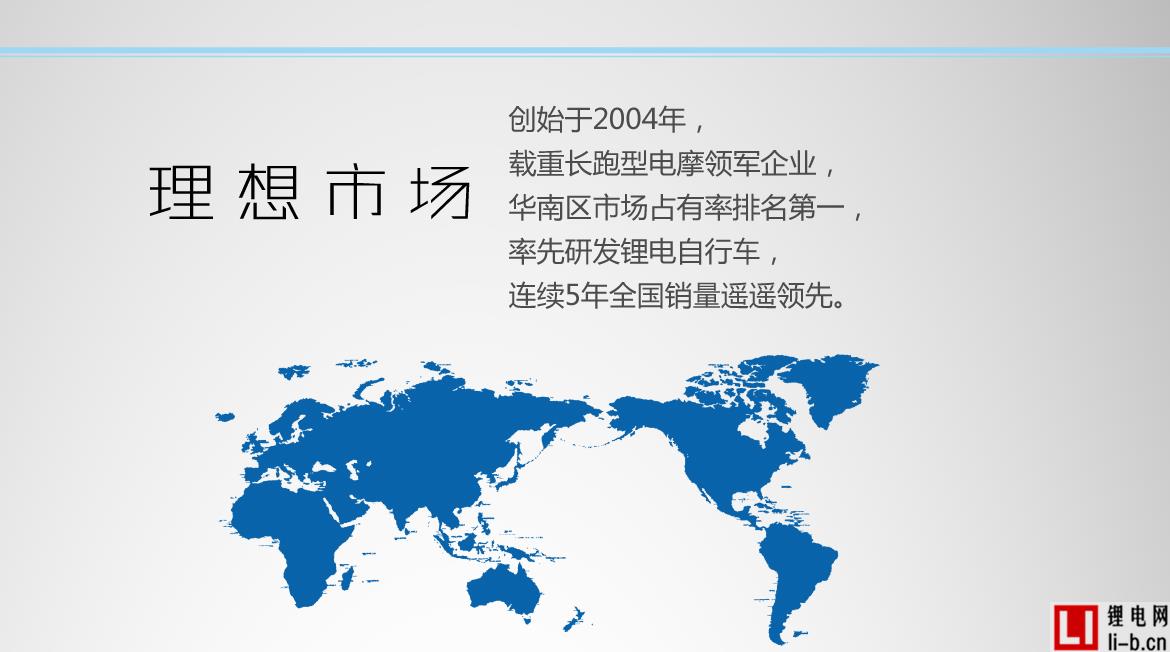 理想市场

创始于2004年，
载重长跑型电摩领军企业，
华南区市场占有率排名第一，
率先研发锂电自行车，
连续5年全国销量遥遥领先。

LI 锂电网
li-b.cn